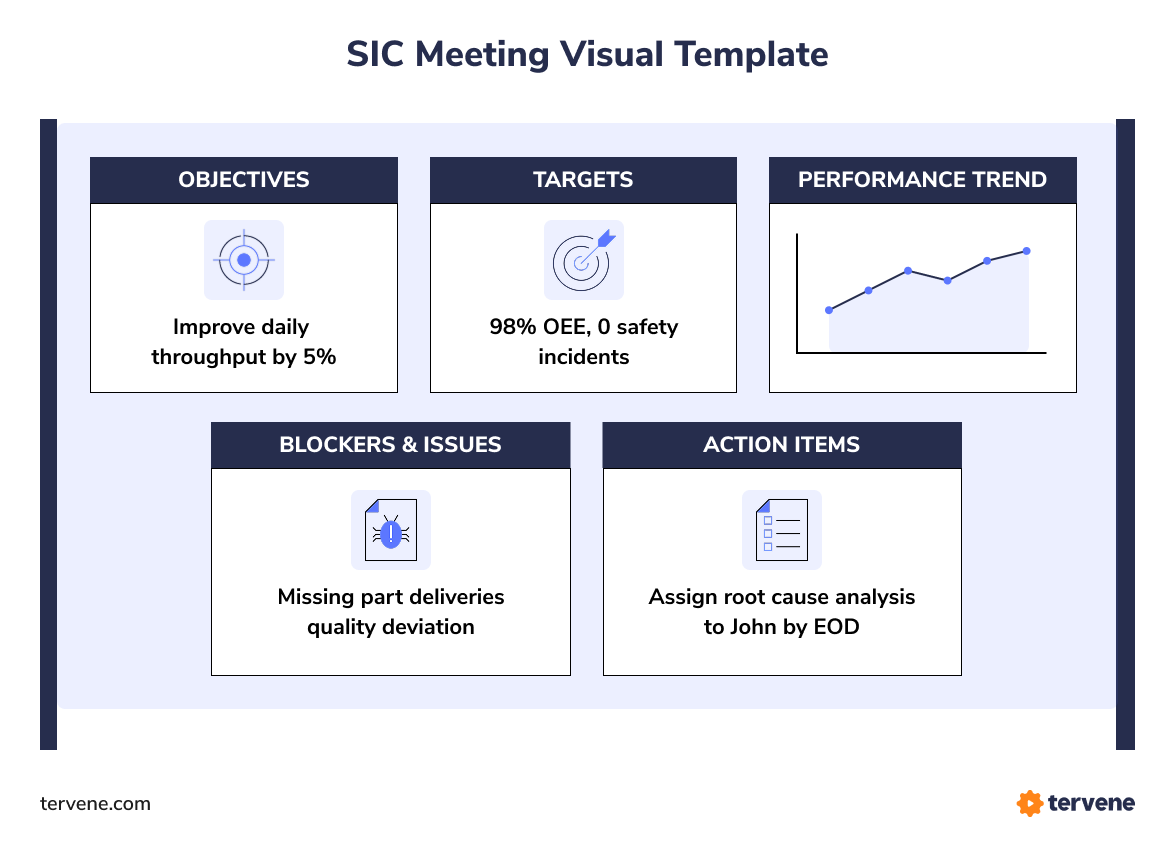 SIC Meeting Visual Template

OBJECTIVES

Improve daily throughput by 5%

TARGETS

98% OEE, 0 safety incidents

PERFORMANCE TREND

BLOCKERS & ISSUES

Missing part deliveries quality deviation

ACTION ITEMS

Assign root cause analysis to John by EOD

tervene.com

tervene